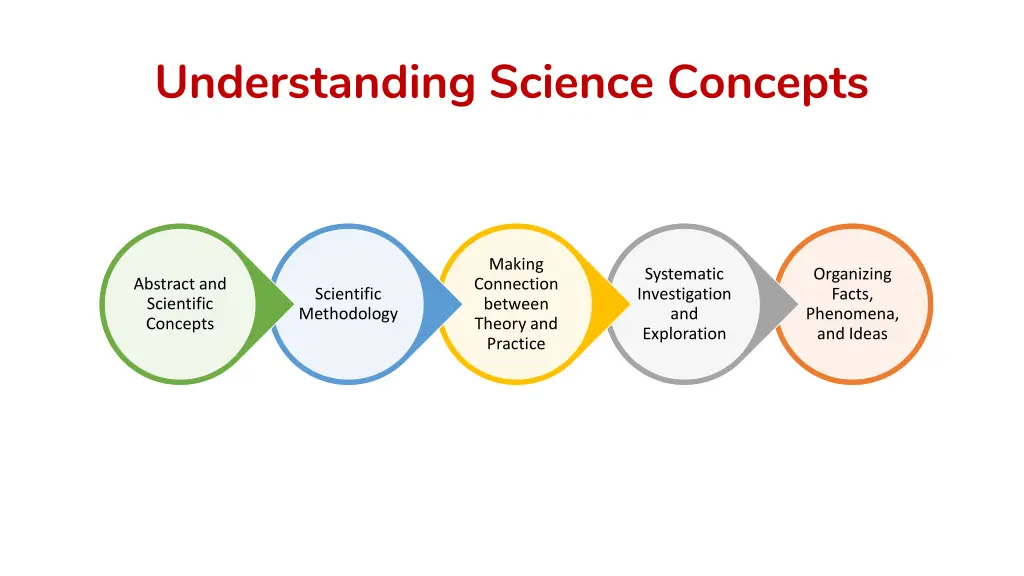 Understanding Science Concepts

Abstract and Scientific Concepts

Scientific Methodology

Making Connection between Theory and Practice

Systematic Investigation and Exploration

Organizing Facts, Phenomena, and Ideas